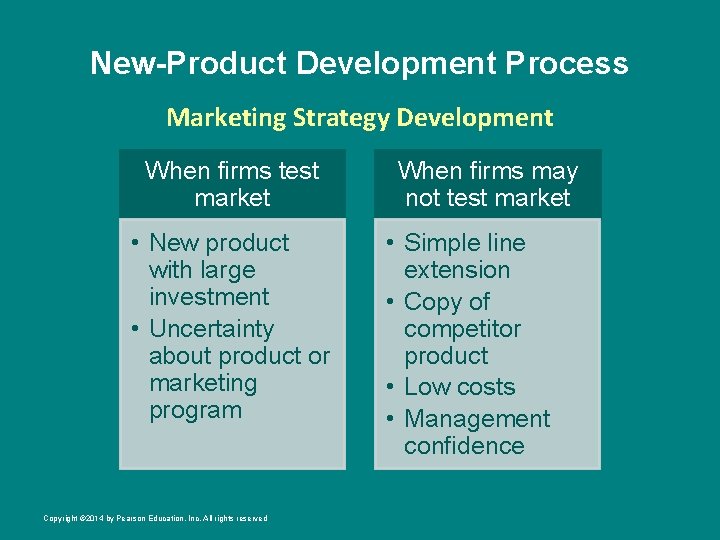 New-Product Development Process

Marketing Strategy Development

When firms test market

• New product with large investment
• Uncertainty about product or marketing program

When firms may not test market

• Simple line extension
• Copy of competitor product
• Low costs
• Management confidence

Copyright ©2014 by Pearson Education, Inc. All rights reserved